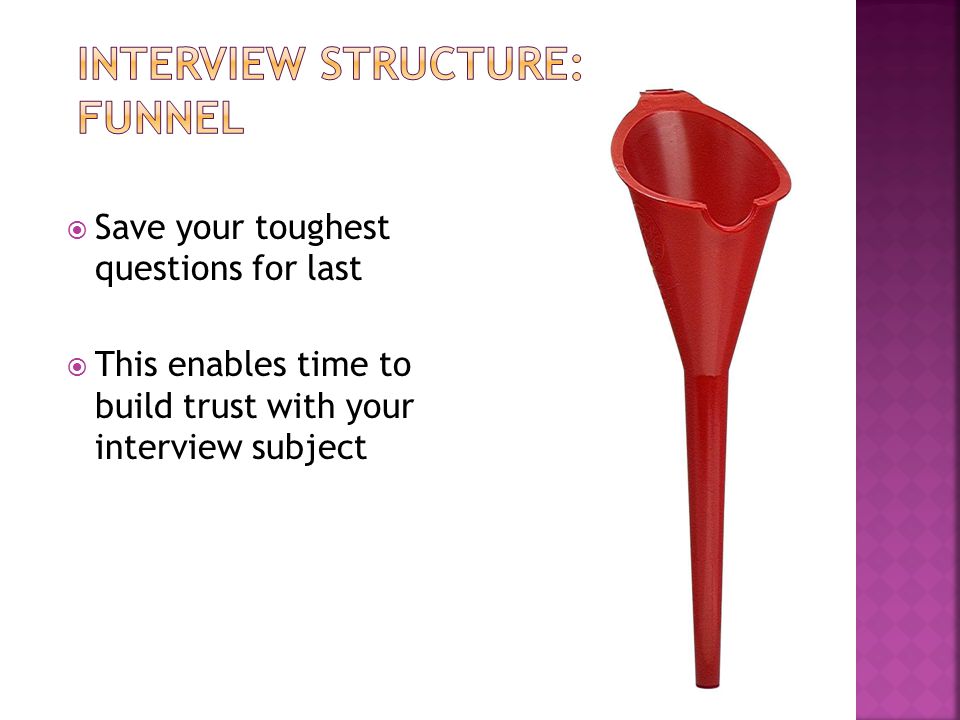 INTERVIEW STRUCTURE: FUNNEL

Save your toughest questions for last

This enables time to build trust with your interview subject